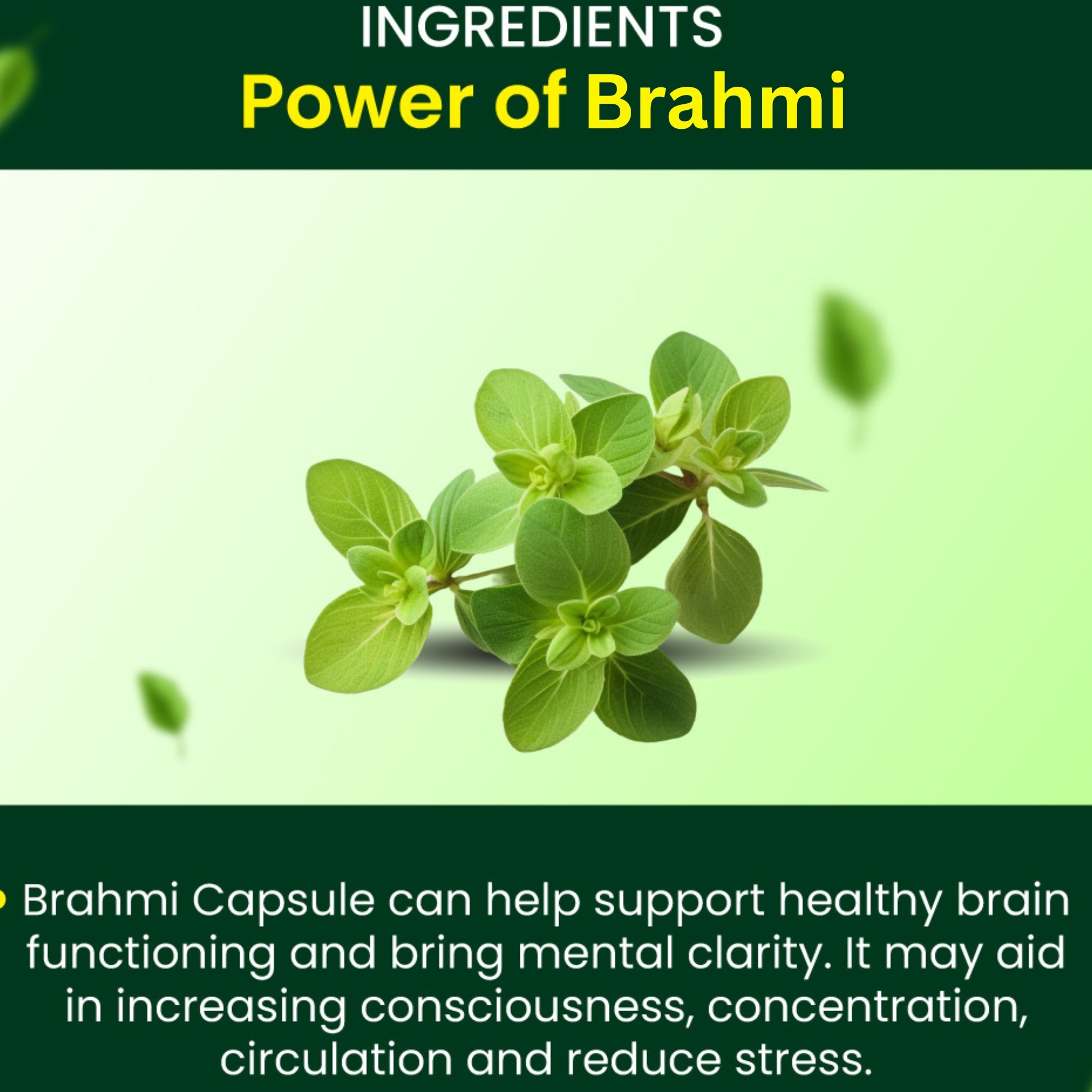 INGREDIENTS
Power of Brahmi

• Brahmi Capsule can help support healthy brain functioning and bring mental clarity. It may aid in increasing consciousness, concentration, circulation and reduce stress.